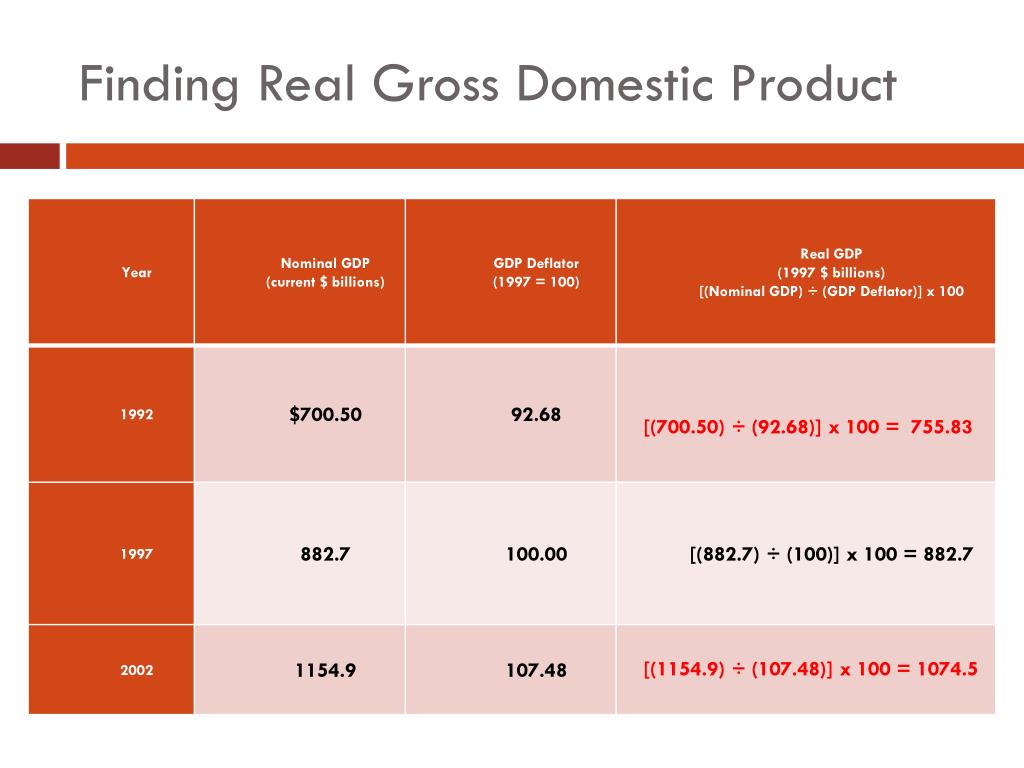 Finding Real Gross Domestic Product

| Year | Nominal GDP (current \$ billions) | GDP Deflator (1997 = 100) | Real GDP (1997 \$ billions) [(Nominal GDP) ÷ (GDP Deflator)] x 100 |
|---|---|---|---|
| 1992 | \$700.50 | 92.68 | [(700.50) ÷ (92.68)] x 100 = 755.83 |
| 1997 | 882.7 | 100.00 | [(882.7) ÷ (100)] x 100 = 882.7 |
| 2002 | 1154.9 | 107.48 | [(1154.9) ÷ (107.48)] x 100 = 1074.5 |